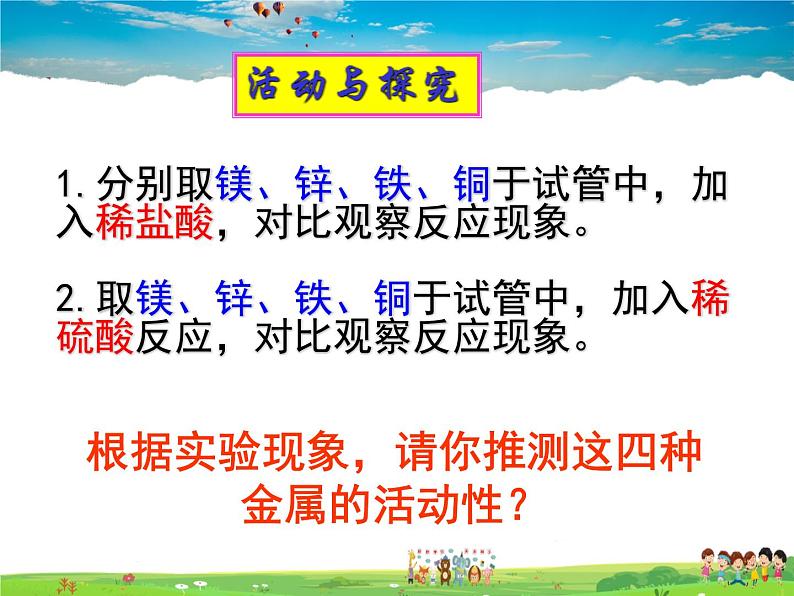 活动与探究

1. 分别取镁、锌、铁、铜于试管中，加入稀盐酸，对比观察反应现象。

2. 取镁、锌、铁、铜于试管中，加入稀硫酸反应，对比观察反应现象。

根据实验现象，请你推测这四种金属的活动性？